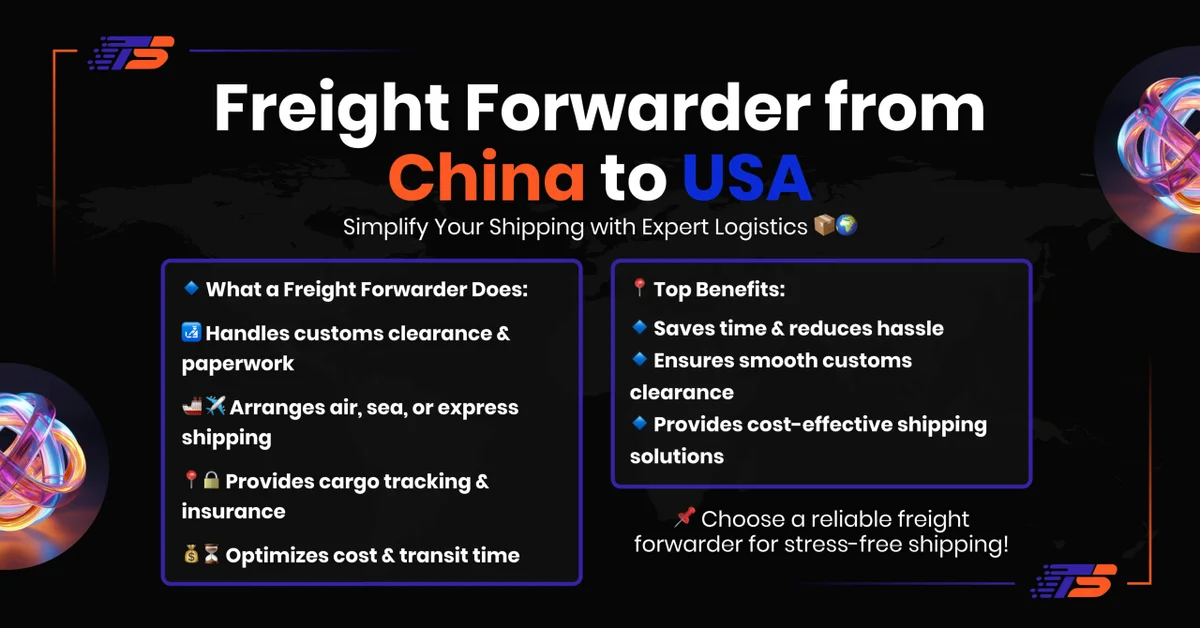 TS

Freight Forwarder from China to USA

Simplify Your Shipping with Expert Logistics 📦🌍

🔹 What a Freight Forwarder Does:

🛃 Handles customs clearance & paperwork

🚢✈️ Arranges air, sea, or express shipping

📍🔒 Provides cargo tracking & insurance

💰⏳ Optimizes cost & transit time

📍 Top Benefits:

🔹 Saves time & reduces hassle

🔹 Ensures smooth customs clearance

🔹 Provides cost-effective shipping solutions

📌 Choose a reliable freight forwarder for stress-free shipping!

TS